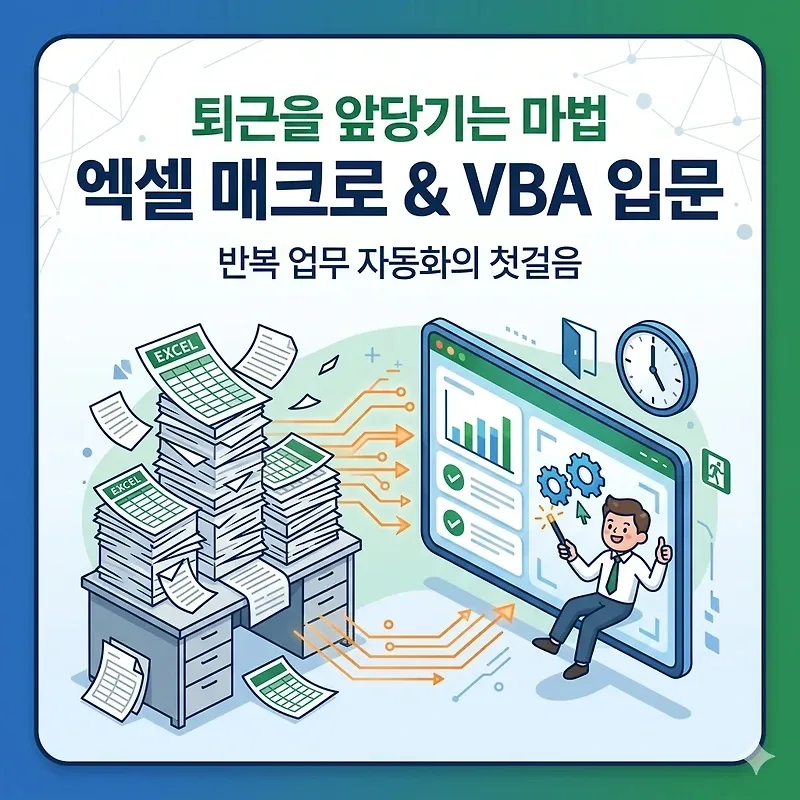 퇴근을 앞당기는 마법
엑셀 매크로 & VBA 입문
반복 업무 자동화의 첫걸음

EXCEL
EXCEL